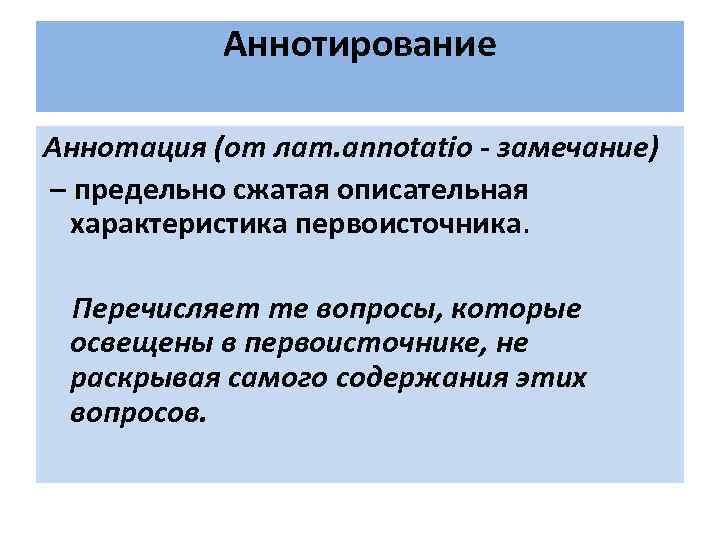 Аннотирование

Аннотация (от лат.annotatio - замечание) – предельно сжатая описательная характеристика первоисточника.

Перечисляет те вопросы, которые освещены в первоисточнике, не раскрывая самого содержания этих вопросов.